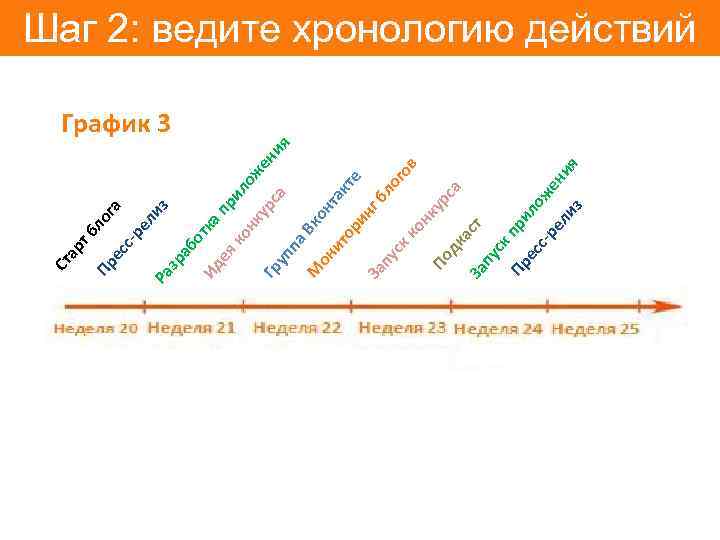 Шаг 2: ведите хронологию действий

График 3

Старт блога
Пресс-релиз
Разработка приложения
Идея конкурса
Группа Вконтакте
Мониторинг блогов
Запуск конкурса
Подкаст
Запуск приложения
Пресс-релиз

Неделя 20
Неделя 21
Неделя 22
Неделя 23
Неделя 24
Неделя 25